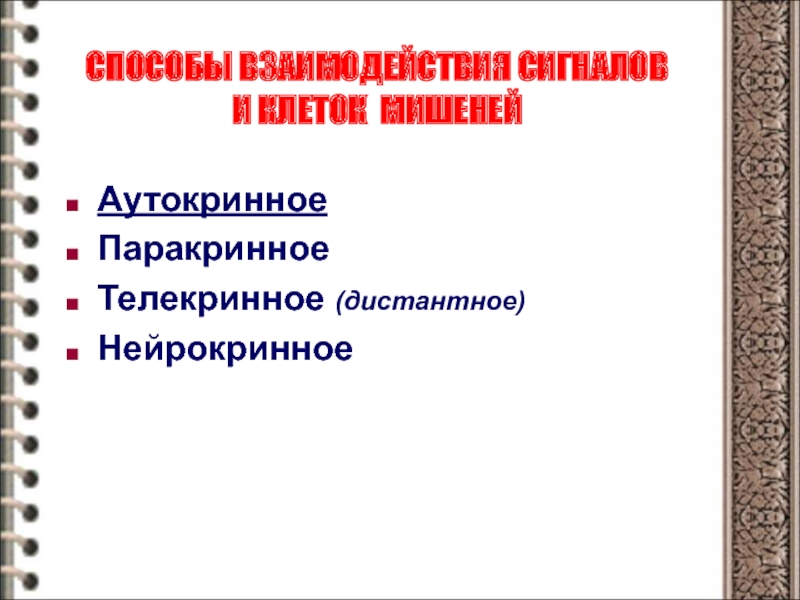 СПОСОБЫ ВЗАИМОДЕЙСТВИЯ СИГНАЛОВ И КЛЕТОК МИШЕНЕЙ

- Аутокринное
- Паракринное
- Телекринное (дистантное)
- Нейрокринное